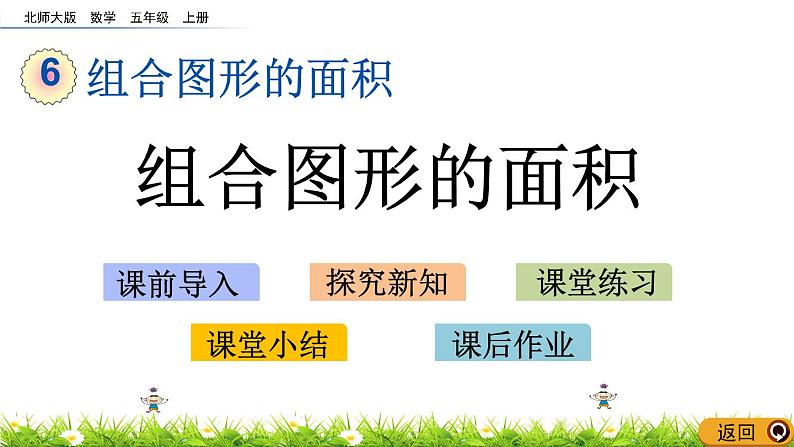 北师大版 数学 五年级 上册

6 组合图形的面积

组合图形的面积

课前导入

探究新知

课堂练习

课堂小结

课后作业

返回